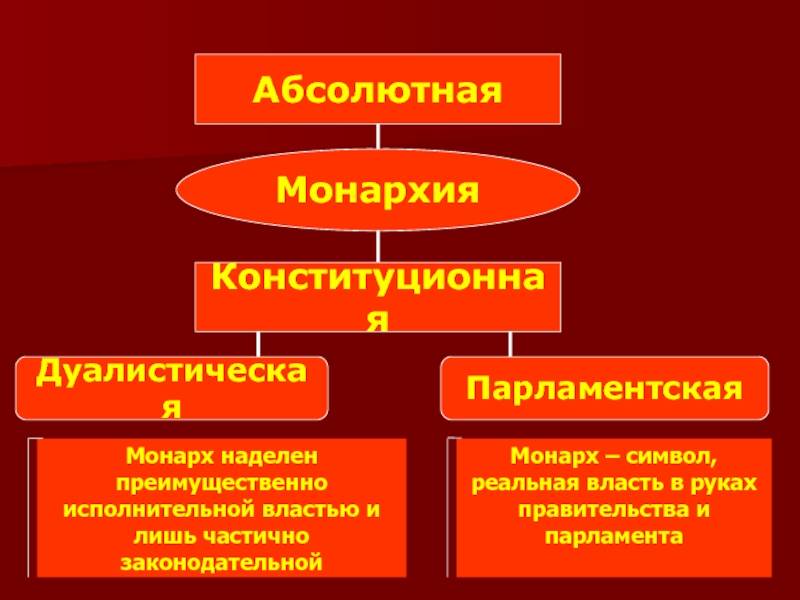 Абсолютная

Монархия

Конституционная

Дуалистическая

Парламентская

Монарх наделен преимущественно исполнительной властью и лишь частично законодательной

Монарх – символ, реальная власть в руках правительства и парламента